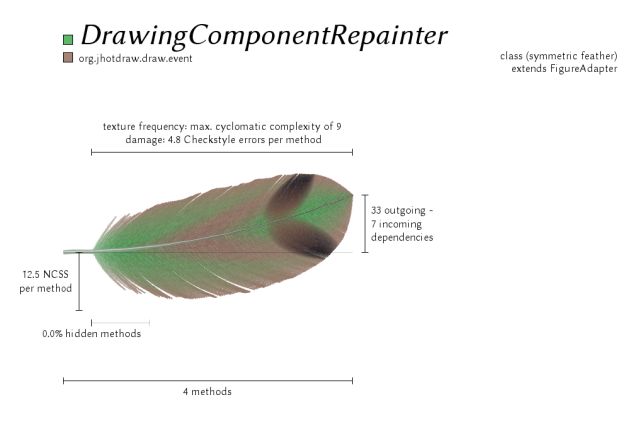 DrawingComponentRepainter
org.jhotdraw.draw.event

class (symmetric feather)
extends FigureAdapter

texture frequency: max. cyclomatic complexity of 9
damage: 4.8 Checkstyle errors per method

33 outgoing - 7 incoming dependencies

12.5 NCSS per method

0.0% hidden methods

4 methods